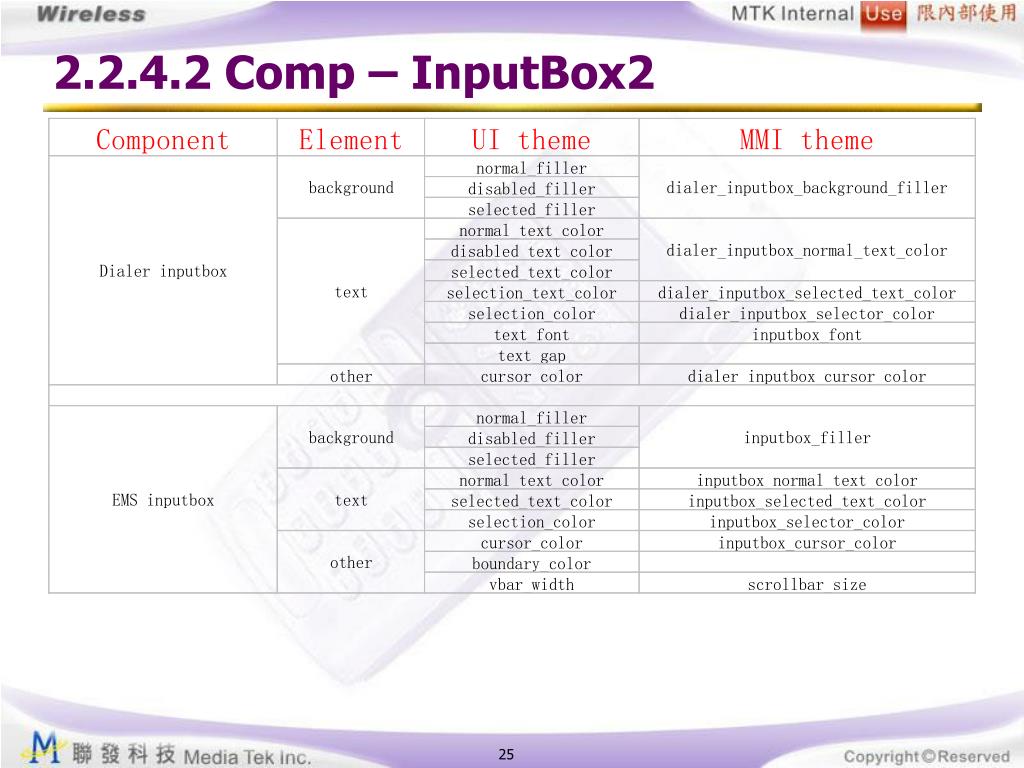 Wireless

MTK Internal Use 限內部使用

2.2.4.2 Comp – InputBox2

| Component | Element | UI theme | MMI theme |
|---|---|---|---|
| Dialer inputbox | background | normal_filler | dialer_inputbox_background_filler |
| | | disabled_filler | |
| | | selected_filler | |
| | text | normal_text_color | dialer_inputbox_normal_text_color |
| | | disabled_text_color | |
| | | selected_text_color | |
| | | selection_text_color | dialer_inputbox_selected_text_color |
| | | selection_color | dialer_inputbox_selector_color |
| | | text_font | inputbox_font |
| | | text_gap | |
| | other | cursor_color | dialer_inputbox_cursor_color |
| | | | |
| EMS inputbox | background | normal_filler | inputbox_filler |
| | | disabled_filler | |
| | | selected_filler | |
| | text | normal_text_color | inputbox_normal_text_color |
| | | selected_text_color | inputbox_selected_text_color |
| | | selection_color | inputbox_selector_color |
| | other | cursor_color | inputbox_cursor_color |
| | | boundary_color | |
| | | vbar_width | scrollbar_size |

聯發科技 Media Tek Inc.

25

Copyright © Reserved